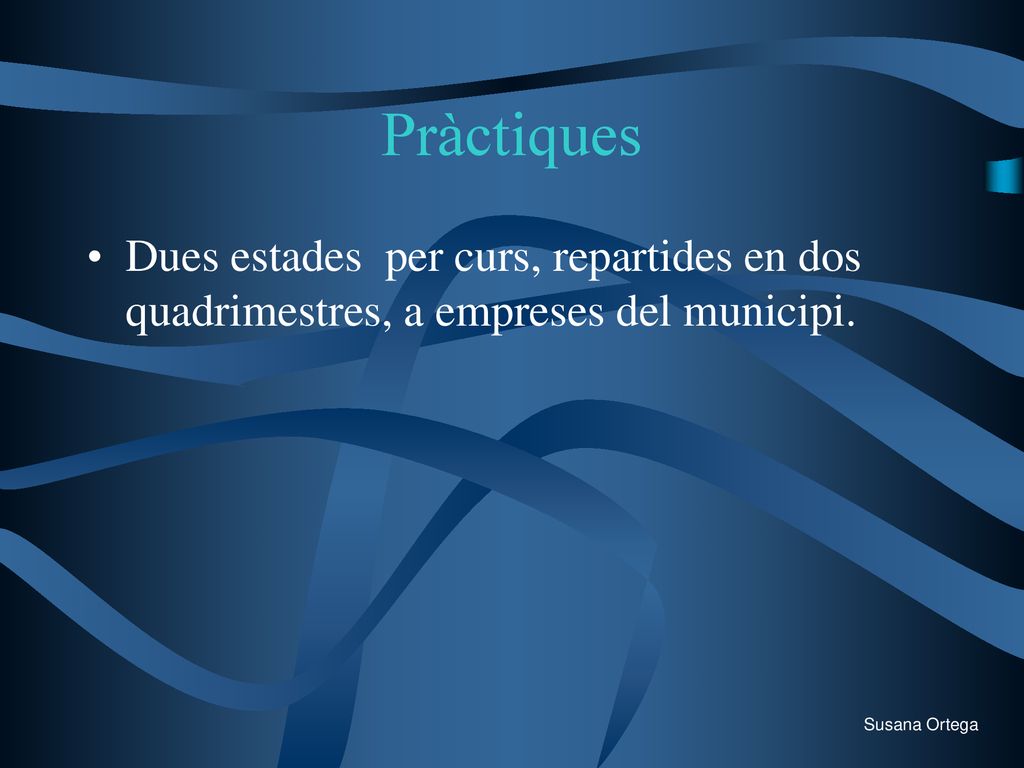 Pràctiques

• Dues estades  per curs, repartides en dos quadrimestres, a empreses del municipi.

Susana Ortega